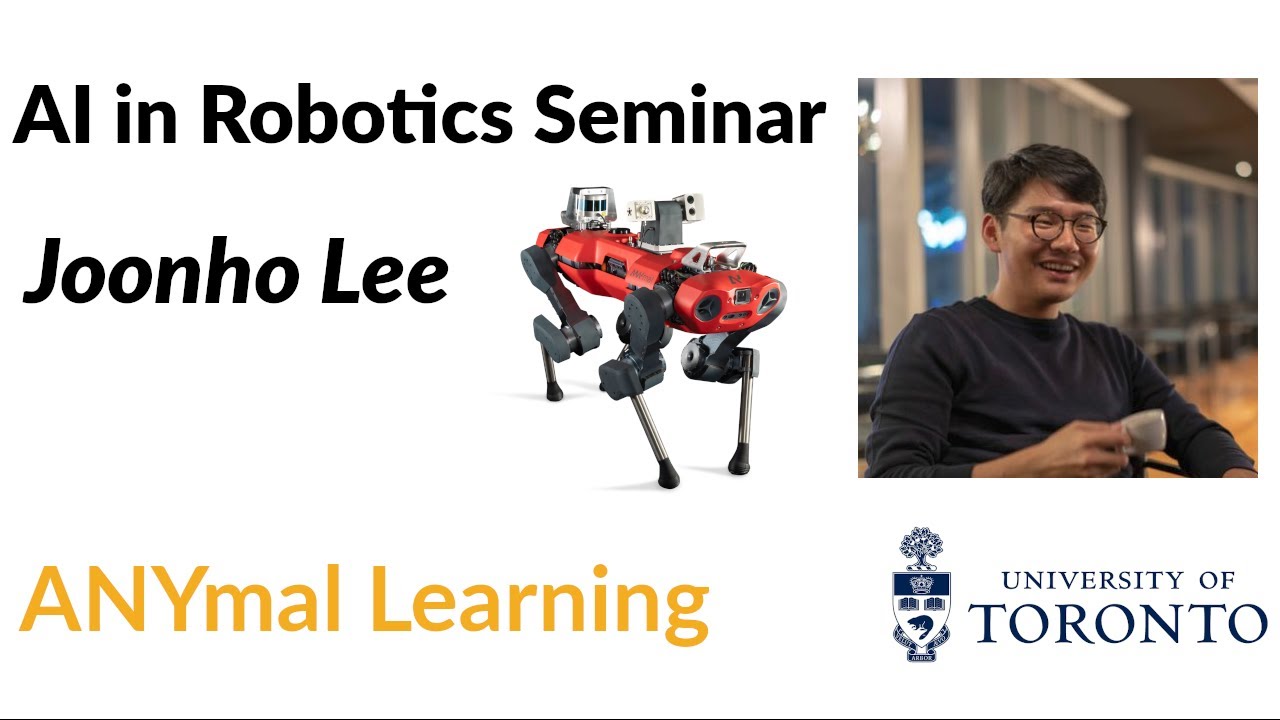 AI in Robotics Seminar

Joonho Lee

ANYmal Learning

UNIVERSITY OF TORONTO